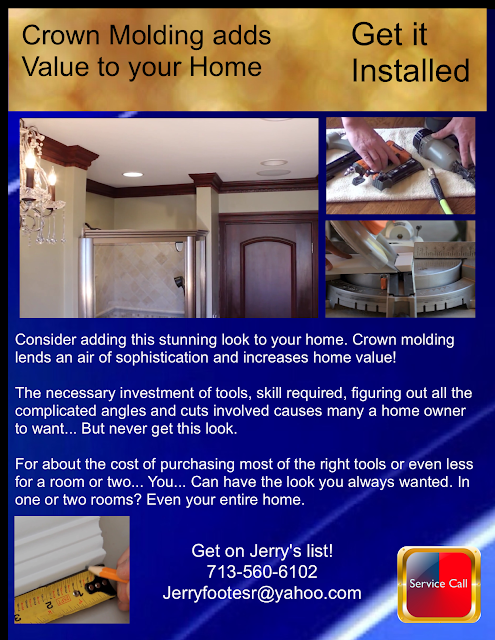 Crown Molding adds Value to your Home

Get it Installed

Consider adding this stunning look to your home. Crown molding lends an air of sophistication and increases home value!

The necessary investment of tools, skill required, figuring out all the complicated angles and cuts involved causes many a home owner to want... But never get this look.

For about the cost of purchasing most of the right tools or even less for a room or two... You... Can have the look you always wanted. In one or two rooms? Even your entire home.

Get on Jerry's list!
713-560-6102
Jerryfootesr@yahoo.com

Service Call